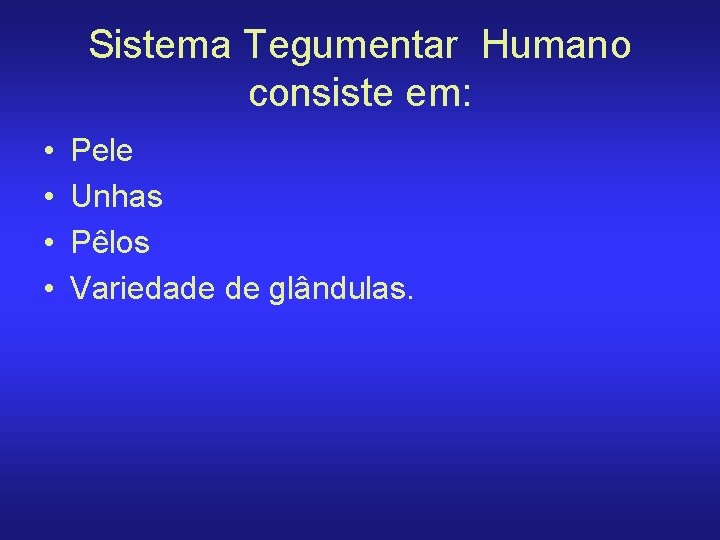 Sistema Tegumentar Humano consiste em:

• Pele
• Unhas
• Pêlos
• Variedade de glândulas.